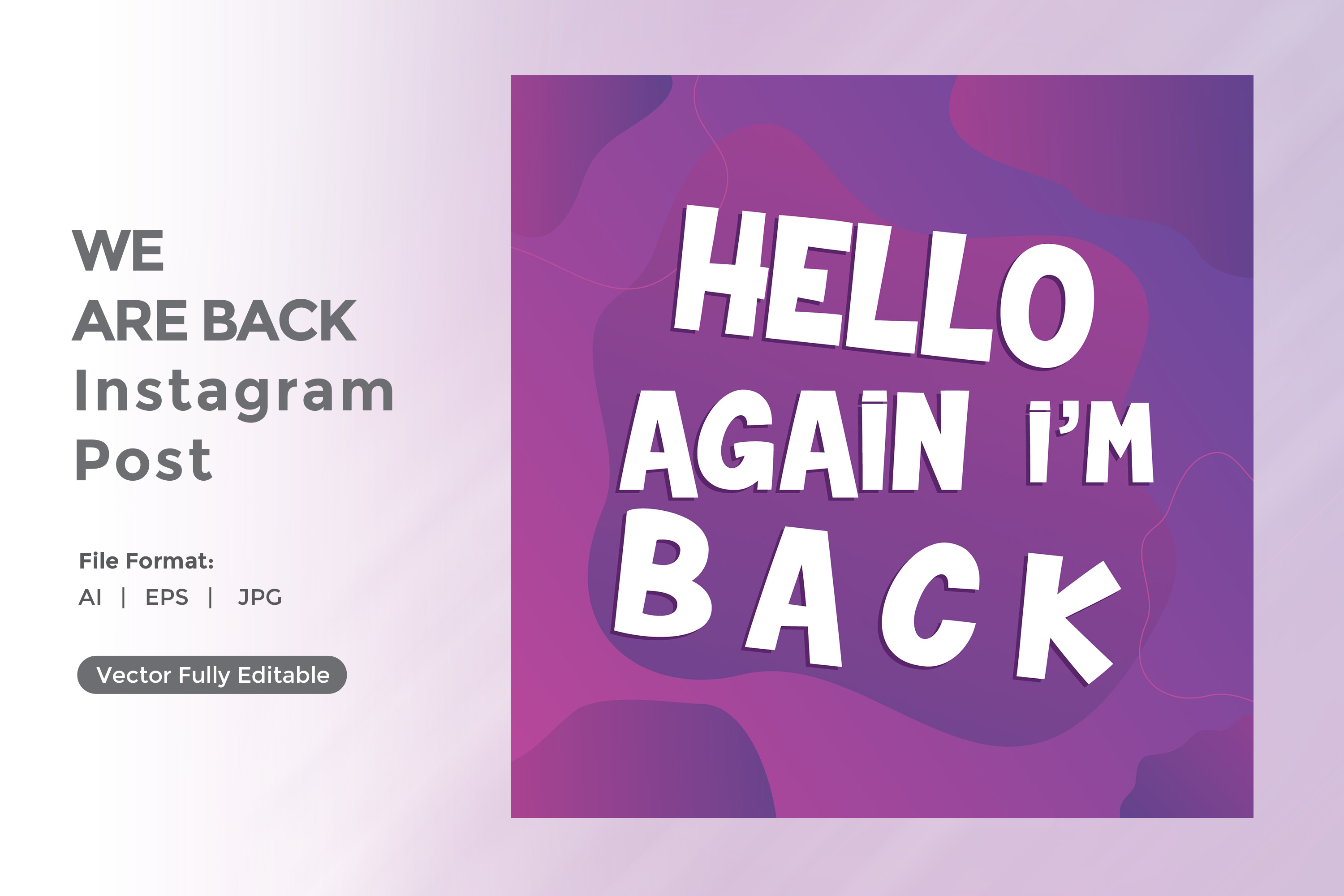 WE
ARE BACK
Instagram
Post

File Format:
AI | EPS | JPG

Vector Fully Editable

HELLO
AGAIN I'M
BACK